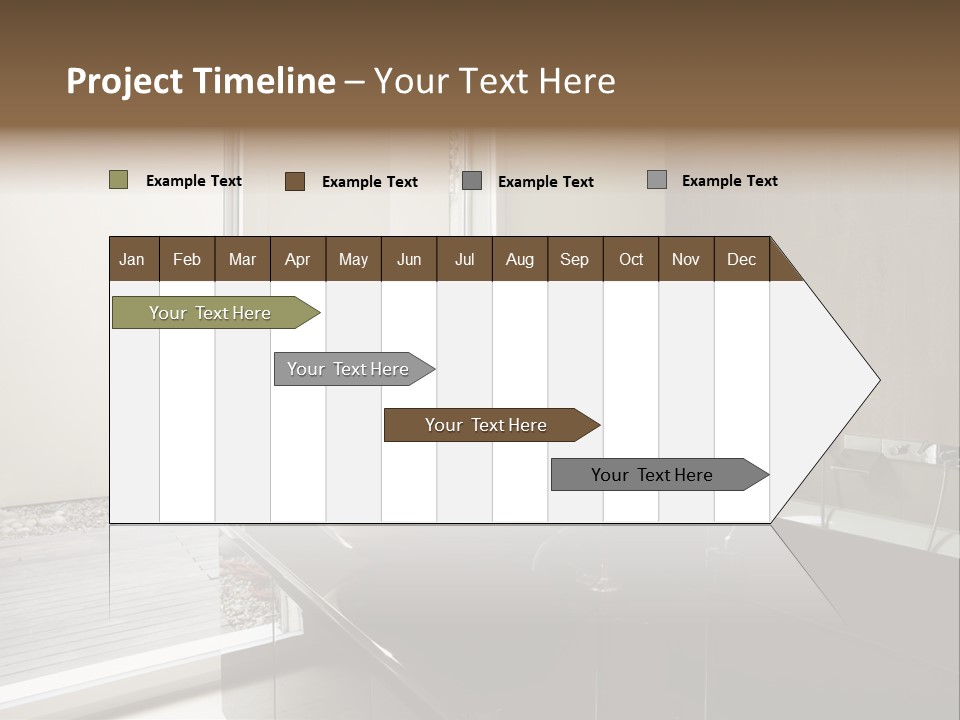 Project Timeline – Your Text Here

Example Text
Example Text
Example Text
Example Text

| Jan | Feb | Mar | Apr | May | Jun | Jul | Aug | Sep | Oct | Nov | Dec |
|---|---|---|---|---|---|---|---|---|---|---|---|

Your Text Here
Your Text Here
Your Text Here
Your Text Here